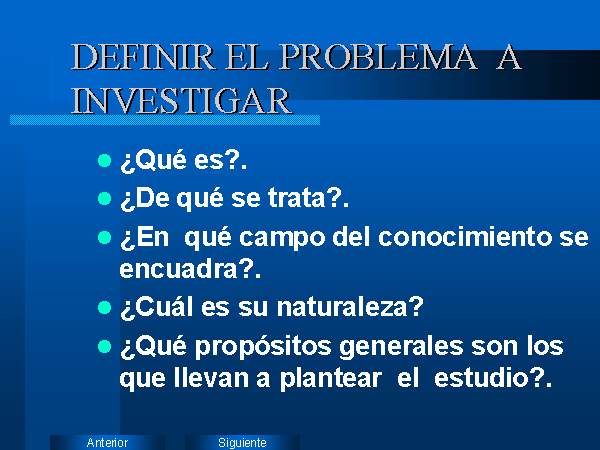 DEFINIR EL PROBLEMA A INVESTIGAR

- ¿Qué es?.
- ¿De qué se trata?.
- ¿En qué campo del conocimiento se encuadra?.
- ¿Cuál es su naturaleza?
- ¿Qué propósitos generales son los que llevan a plantear el estudio?.

Anterior
Siguiente